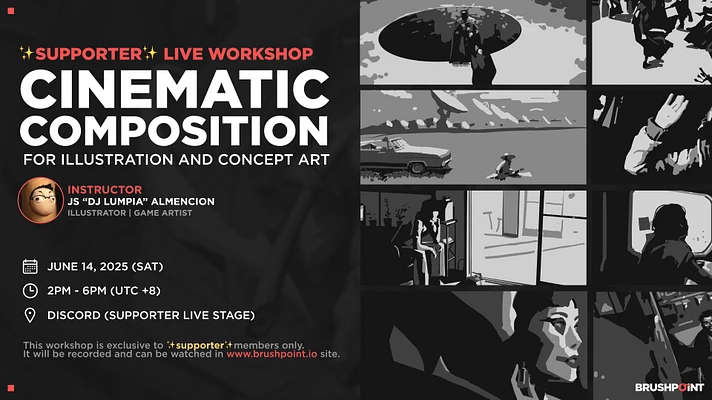 ✨SUPPORTER✨ LIVE WORKSHOP

CINEMATIC COMPOSITION

FOR ILLUSTRATION AND CONCEPT ART

INSTRUCTOR
JS "DJ LUMPIA" ALMENCION
ILLUSTRATOR | GAME ARTIST

JUNE 14, 2025 (SAT)

2PM - 6PM (UTC +8)

DISCORD (SUPPORTER LIVE STAGE)

This workshop is exclusive to ✨supporter✨members only. It will be recorded and can be watched in www.brushpoint.io site.

BRUSHPOINT